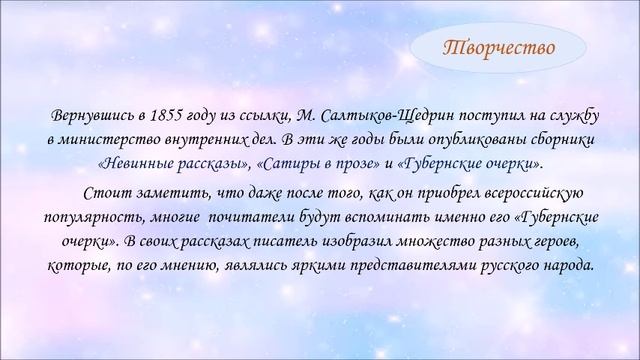 Творчество

Вернувшись в 1855 году из ссылки, М. Салтыков-Щедрин поступил на службу в министерство внутренних дел. В эти же годы были опубликованы сборники «Невинные рассказы», «Сатиры в прозе» и «Губернские очерки».

Стоит заметить, что даже после того, как он приобрел всероссийскую популярность, многие почитатели будут вспоминать именно его «Губернские очерки». В своих рассказах писатель изобразил множество разных героев, которые, по его мнению, являлись яркими представителями русского народа.